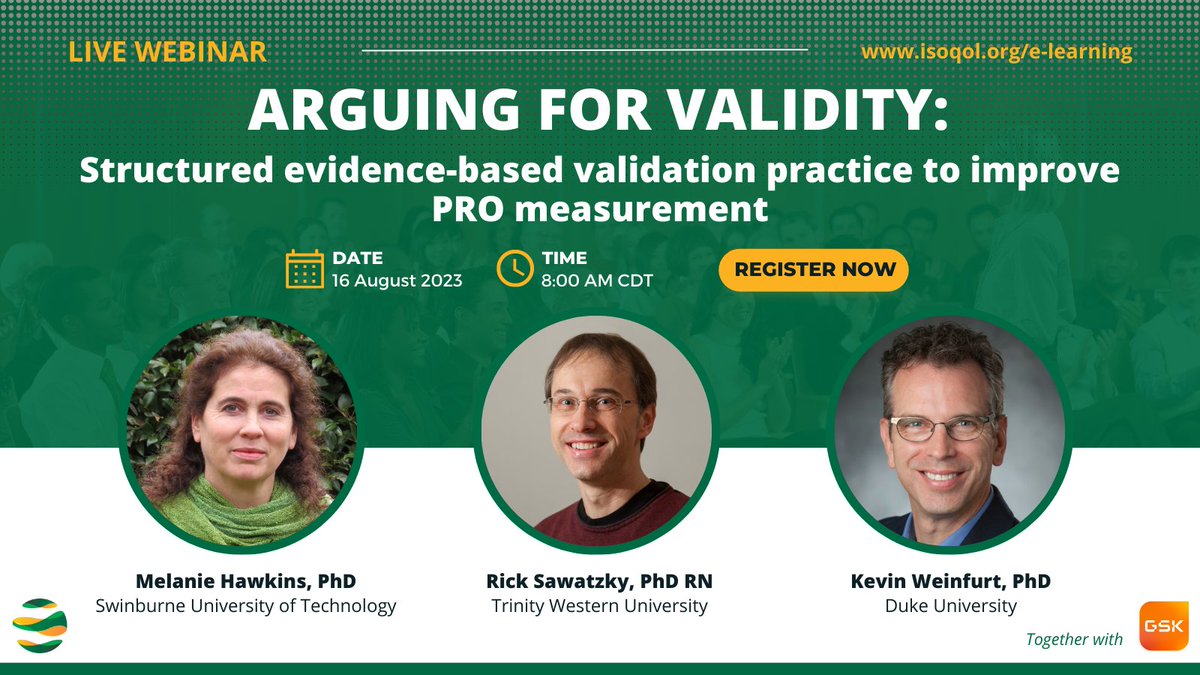 LIVE WEBINAR

www.isoqol.org/e-learning

ARGUING FOR VALIDITY:

Structured evidence-based validation practice to improve PRO measurement

DATE
16 August 2023

TIME
8:00 AM CDT

REGISTER NOW

Melanie Hawkins, PhD
Swinburne University of Technology

Rick Sawatzky, PhD RN
Trinity Western University

Kevin Weinfurt, PhD
Duke University

Together with GSK